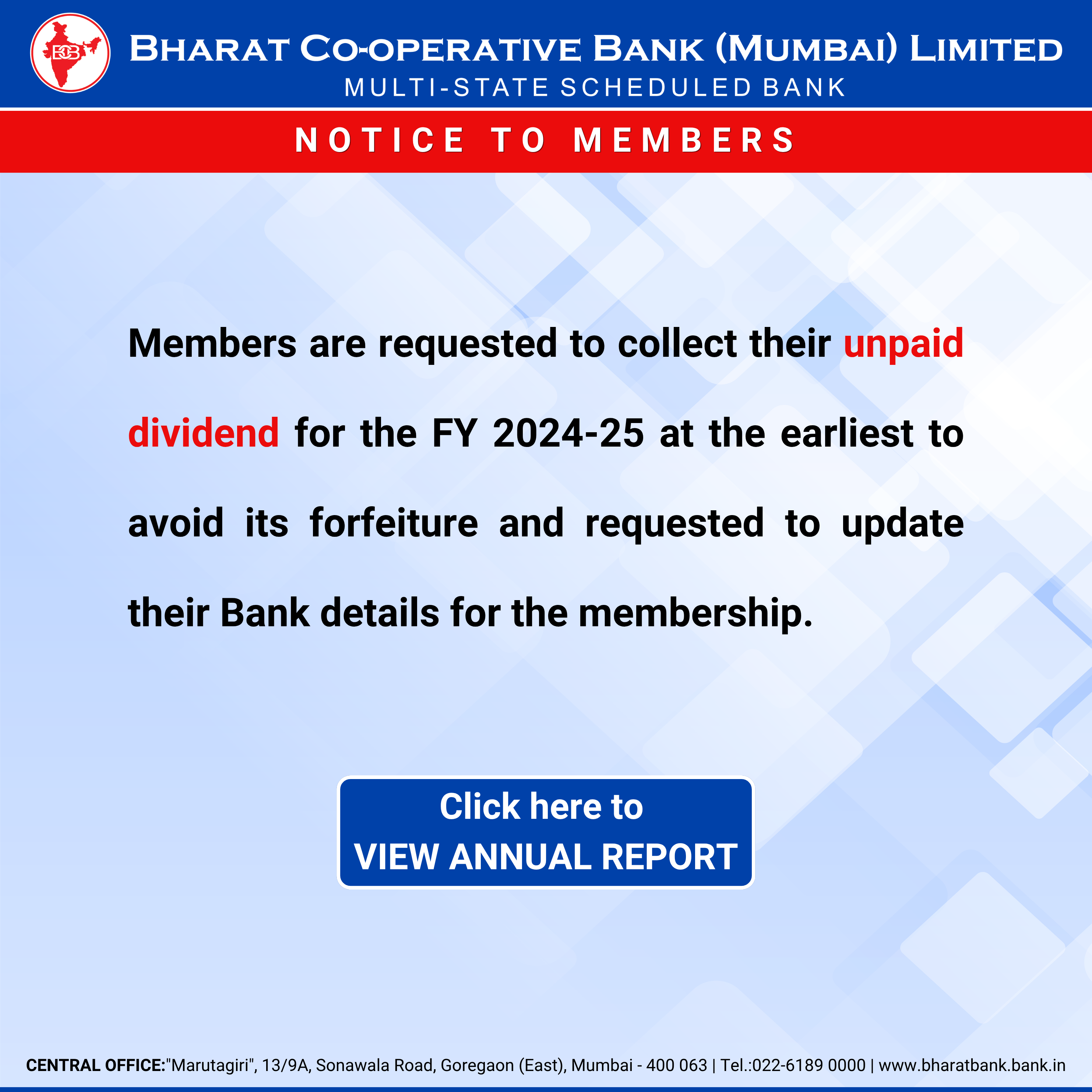 BCB

BHARAT CO-OPERATIVE BANK (MUMBAI) LIMITED
MULTI-STATE SCHEDULED BANK

NOTICE TO MEMBERS

Members are requested to collect their unpaid dividend for the FY 2024-25 at the earliest to avoid its forfeiture and requested to update their Bank details for the membership.

Click here to
VIEW ANNUAL REPORT

CENTRAL OFFICE:"Marutagiri", 13/9A, Sonawala Road, Goregaon (East), Mumbai - 400 063 | Tel.:022-6189 0000 | www.bharatbank.bank.in